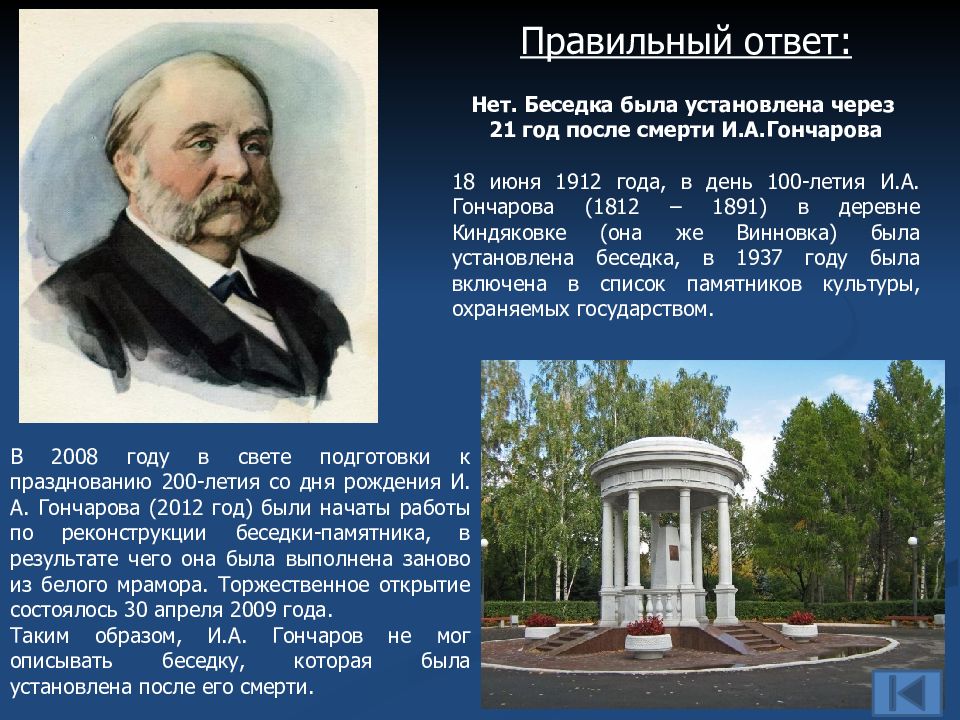 Правильный ответ:

Нет. Беседка была установлена через 21 год после смерти И.А.Гончарова

18 июня 1912 года, в день 100-летия И.А. Гончарова (1812 – 1891) в деревне Киндяковке (она же Винновка) была установлена беседка, в 1937 году была включена в список памятников культуры, охраняемых государством.

В 2008 году в свете подготовки к празднованию 200-летия со дня рождения И. А. Гончарова (2012 год) были начаты работы по реконструкции беседки-памятника, в результате чего она была выполнена заново из белого мрамора. Торжественное открытие состоялось 30 апреля 2009 года.
Таким образом, И.А. Гончаров не мог описывать беседку, которая была установлена после его смерти.